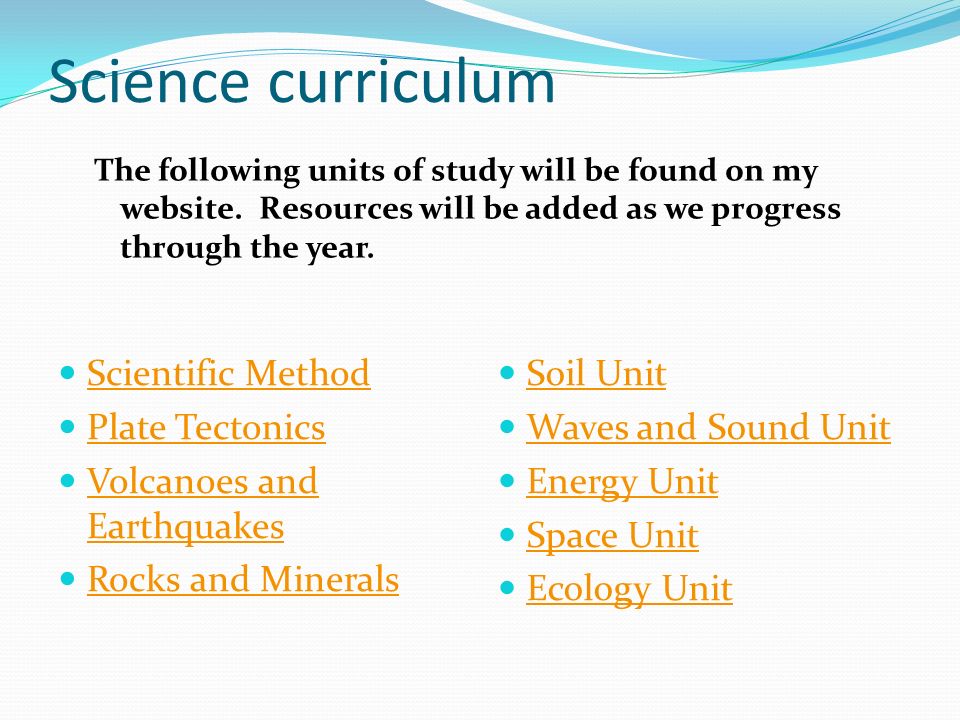 Science curriculum

The following units of study will be found on my website. Resources will be added as we progress through the year.

- Scientific Method
- Plate Tectonics
- Volcanoes and Earthquakes
- Rocks and Minerals

- Soil Unit
- Waves and Sound Unit
- Energy Unit
- Space Unit
- Ecology Unit